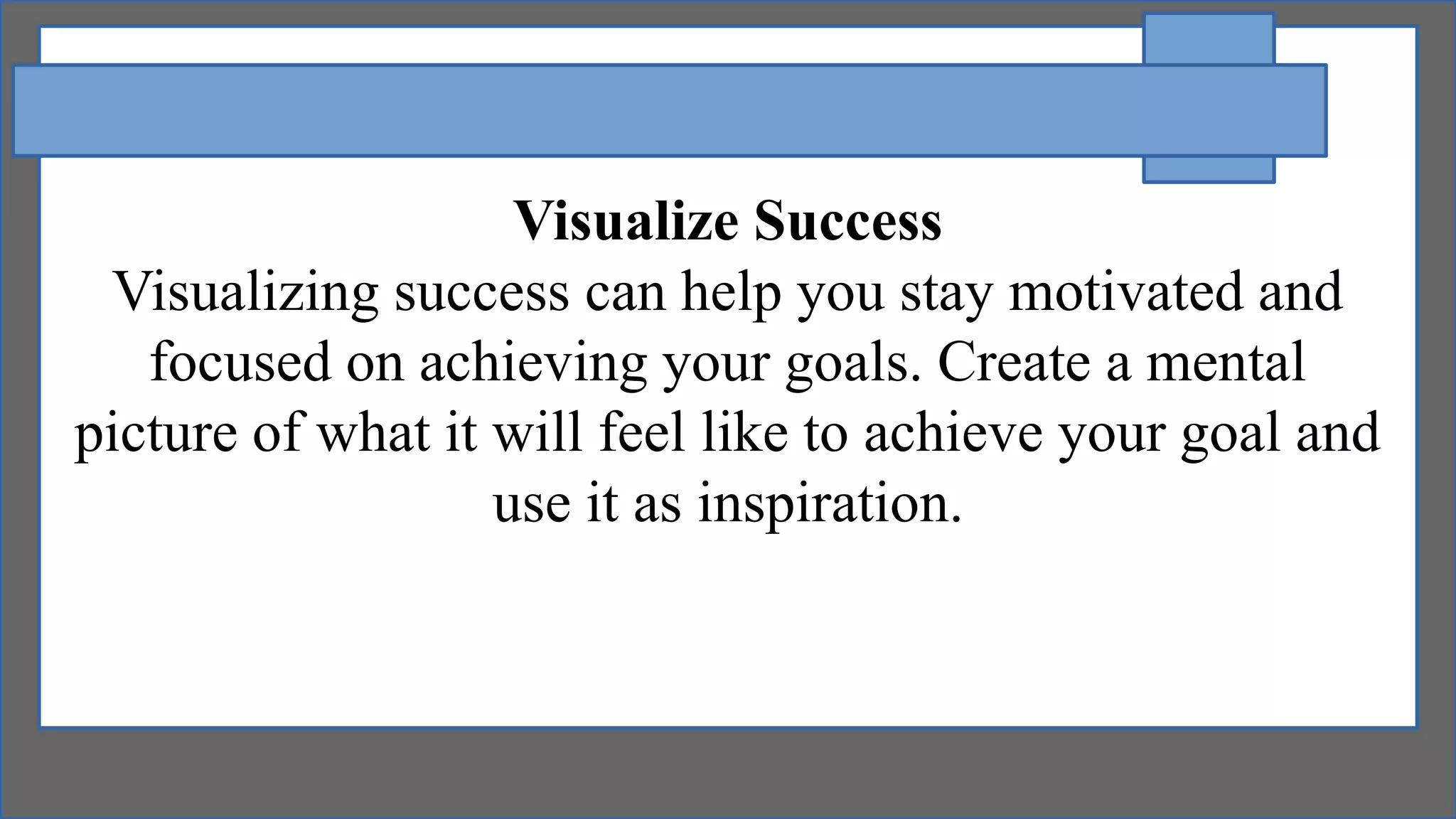 Visualize Success

Visualizing success can help you stay motivated and focused on achieving your goals. Create a mental picture of what it will feel like to achieve your goal and use it as inspiration.